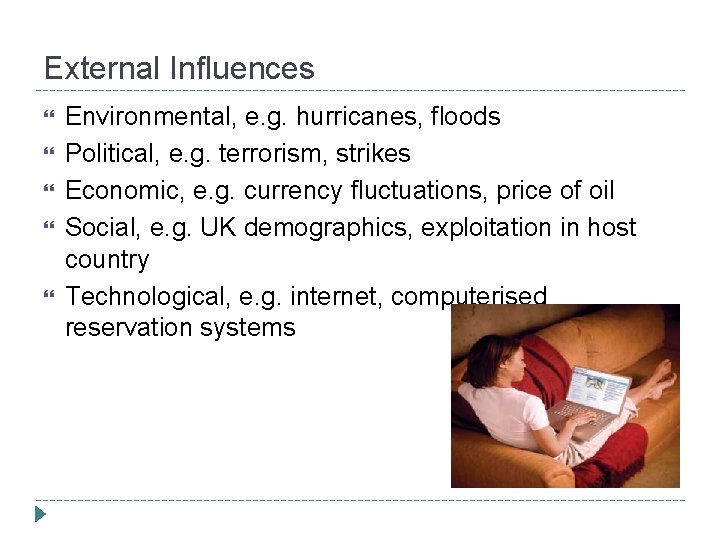 External Influences

- Environmental, e.g. hurricanes, floods
- Political, e.g. terrorism, strikes
- Economic, e.g. currency fluctuations, price of oil
- Social, e.g. UK demographics, exploitation in host country
- Technological, e.g. internet, computerised reservation systems